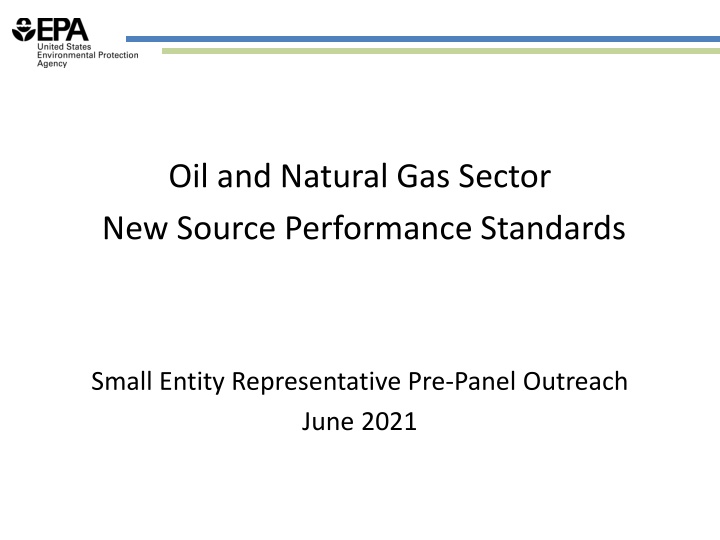 EPA
United States
Environmental Protection
Agency

Oil and Natural Gas Sector
New Source Performance Standards

Small Entity Representative Pre-Panel Outreach
June 2021